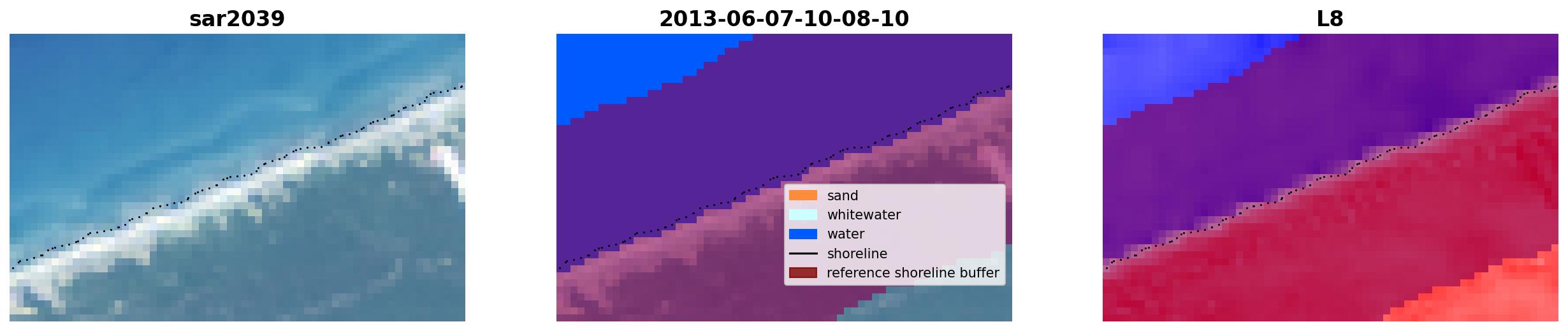 sar2039

2013-06-07-10-08-10

sand
whitewater
water
shoreline
reference shoreline buffer

L8